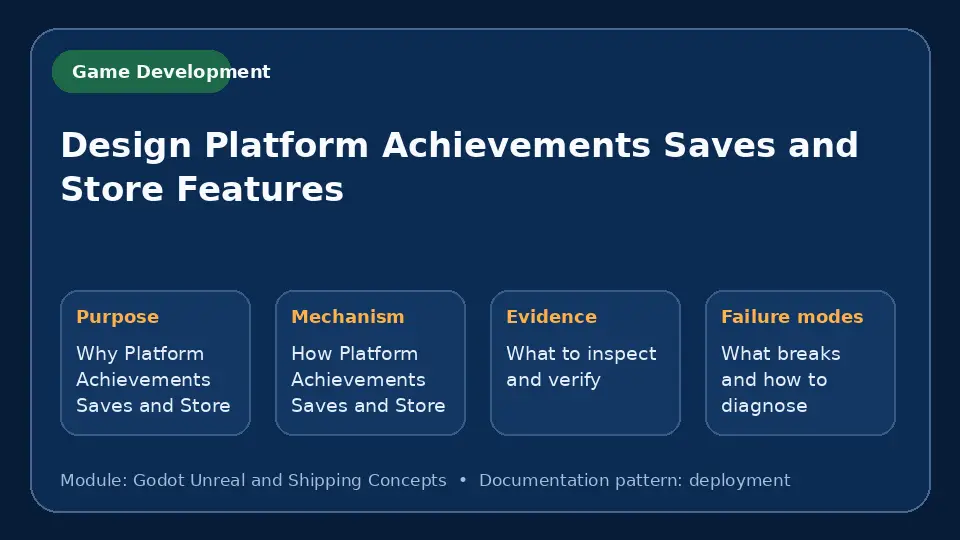 Game Development

Design Platform Achievements Saves and Store Features

Purpose
Why Platform Achievements Saves and Store

Mechanism
How Platform Achievements Saves and Store

Evidence
What to inspect and verify

Failure modes
What breaks and how to diagnose

Module: Godot Unreal and Shipping Concepts • Documentation pattern: deployment